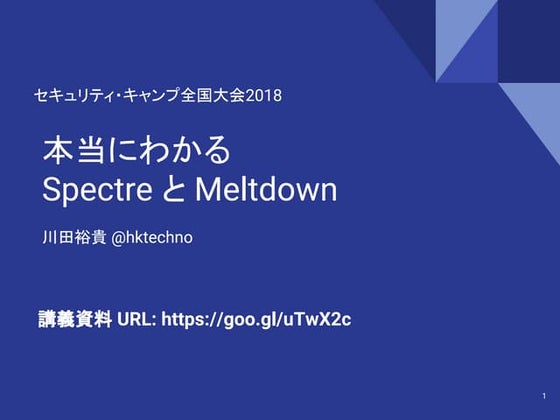 セキュリティ・キャンプ全国大会2018

本当にわかる
Spectre と Meltdown

川田裕貴 @hktechno

講義資料 URL: https://goo.gl/uTwX2c

1